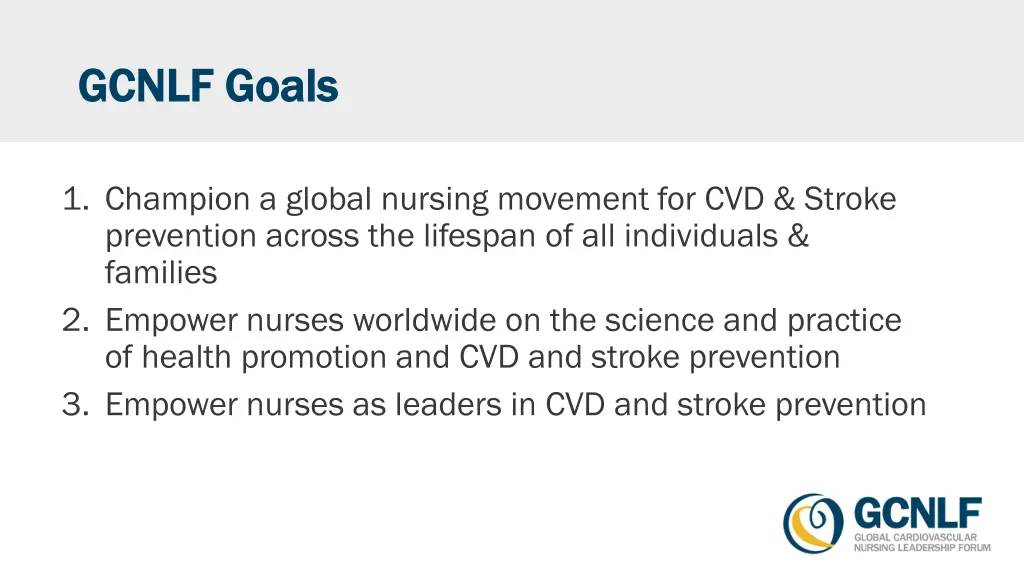 GCNLF Goals

1. Champion a global nursing movement for CVD & Stroke prevention across the lifespan of all individuals & families
2. Empower nurses worldwide on the science and practice of health promotion and CVD and stroke prevention
3. Empower nurses as leaders in CVD and stroke prevention

GCNLF
GLOBAL CARDIOVASCULAR NURSING LEADERSHIP FORUM